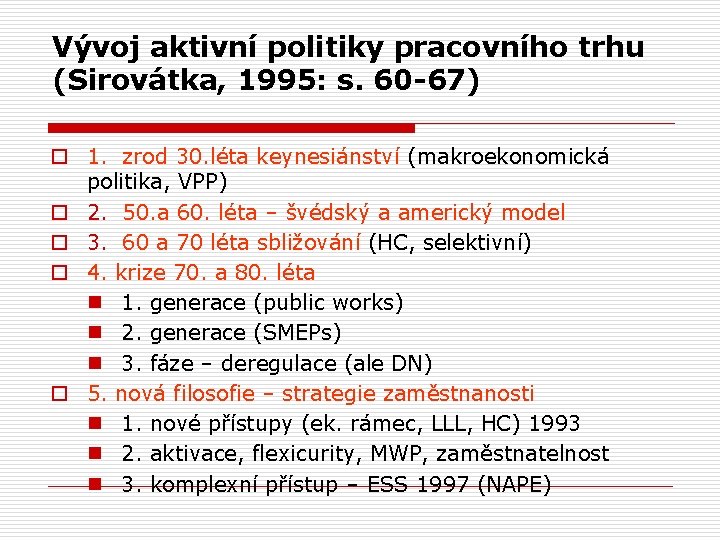 Vývoj aktivní politiky pracovního trhu (Sirovátka, 1995: s. 60-67)

1. zrod 30.léta keynesiánství (makroekonomická politika, VPP)
2. 50.a 60. léta – švédský a americký model
3. 60 a 70 léta sbližování (HC, selektivní)
4. krize 70. a 80. léta
1. generace (public works)
2. generace (SMEPs)
3. fáze – deregulace (ale DN)
5. nová filosofie – strategie zaměstnanosti
1. nové přístupy (ek. rámec, LLL, HC) 1993
2. aktivace, flexicurity, MWP, zaměstnatelnost
3. komplexní přístup – ESS 1997 (NAPE)